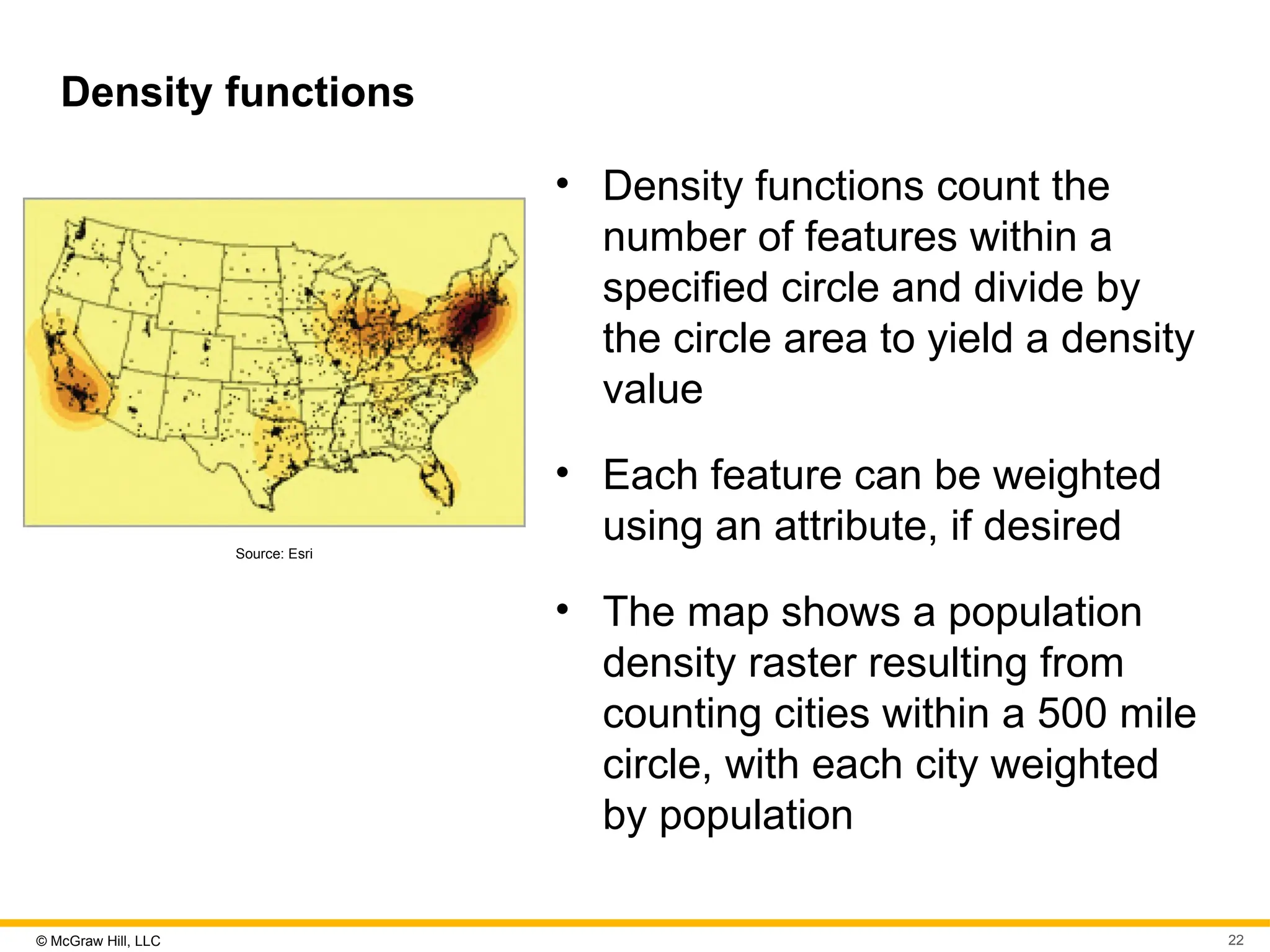 Density functions

Source: Esri

• Density functions count the number of features within a specified circle and divide by the circle area to yield a density value

• Each feature can be weighted using an attribute, if desired

• The map shows a population density raster resulting from counting cities within a 500 mile circle, with each city weighted by population

© McGraw Hill, LLC

22